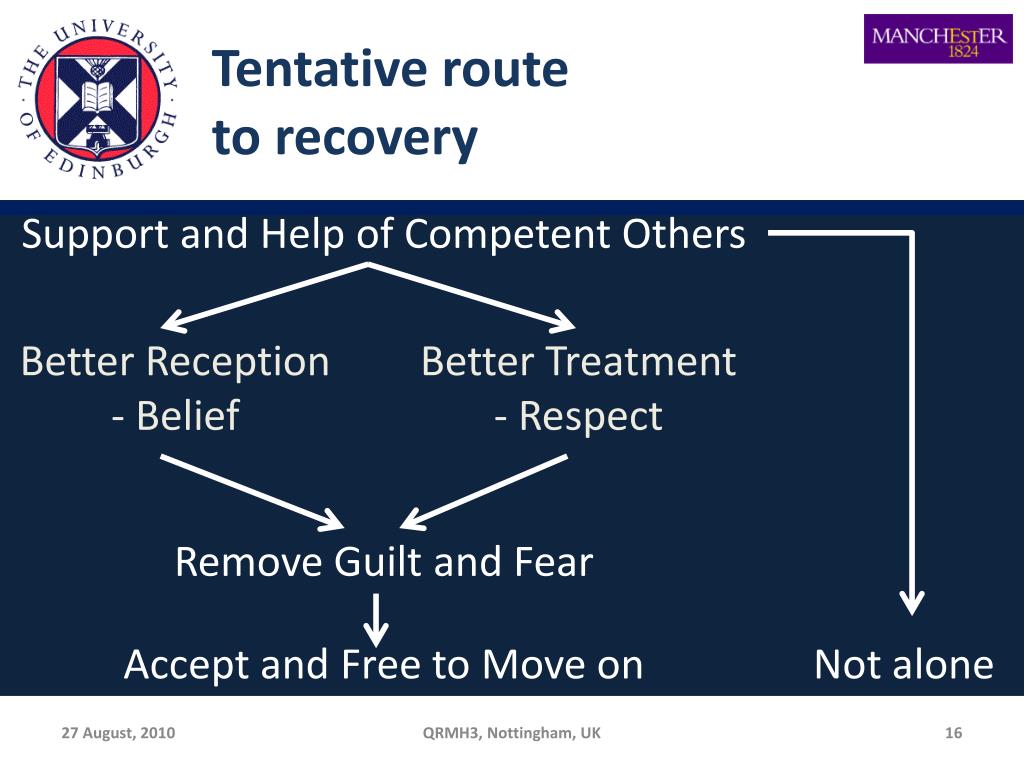 THE UNIVERSITY OF EDINBURGH

Tentative route to recovery

MANCHESTER 1824

Support and Help of Competent Others

Better Reception - Belief

Better Treatment - Respect

Remove Guilt and Fear

Accept and Free to Move on

Not alone

27 August, 2010

QRMH3, Nottingham, UK

16